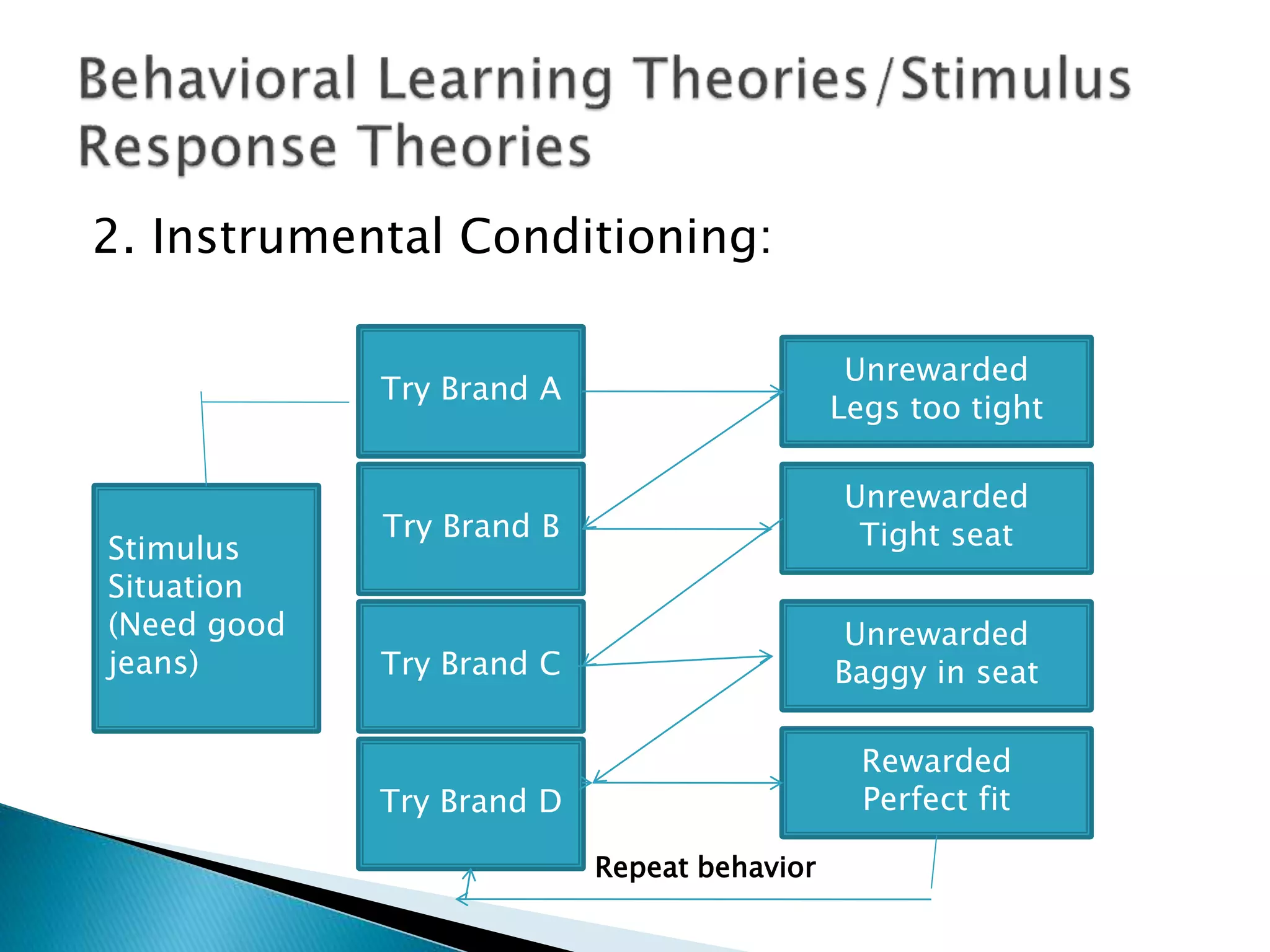 Behavioral Learning Theories/Stimulus Response Theories

2. Instrumental Conditioning:

Stimulus Situation (Need good jeans)

Try Brand A

Try Brand B

Try Brand C

Try Brand D

Unrewarded
Legs too tight

Unrewarded
Tight seat

Unrewarded
Baggy in seat

Rewarded
Perfect fit

Repeat behavior